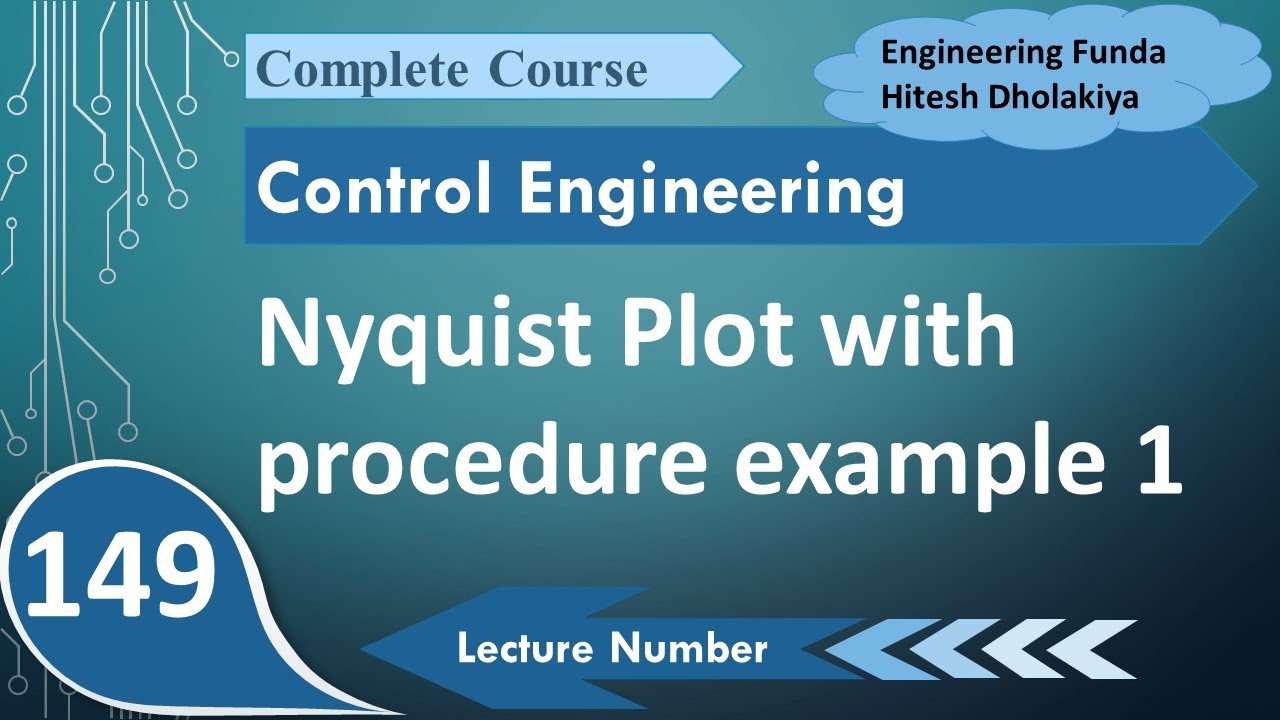 Complete Course

Engineering Funda
Hitesh Dholakiya

Control Engineering

Nyquist Plot with procedure example 1

149

Lecture Number